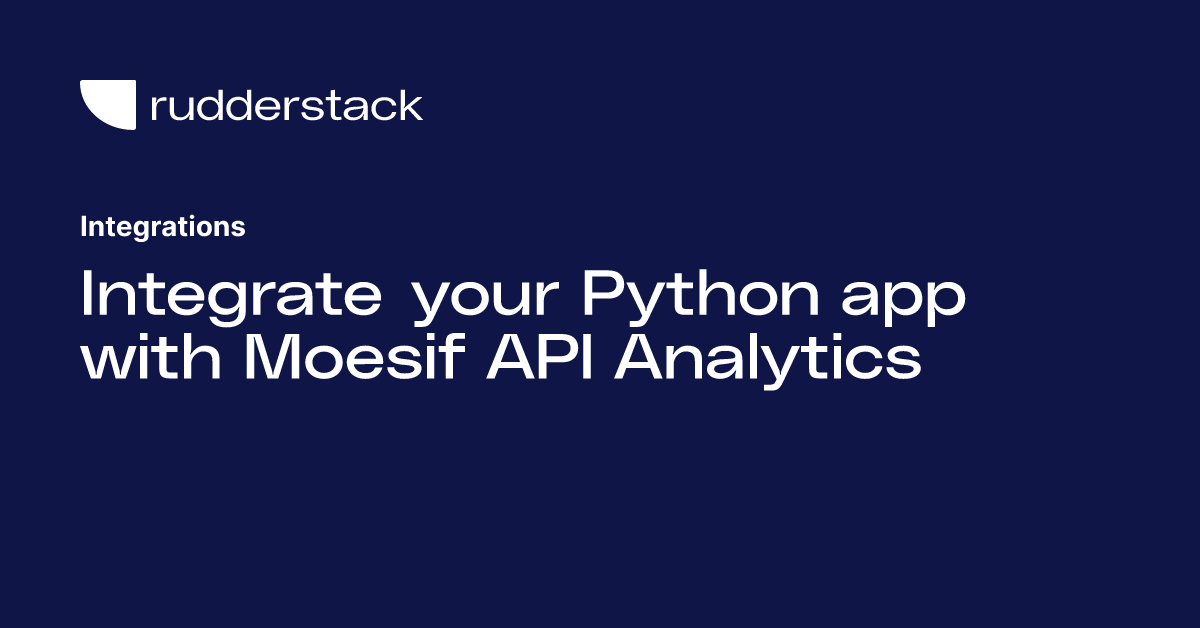 rudderstack

Integrations

Integrate your Python app with Moesif API Analytics